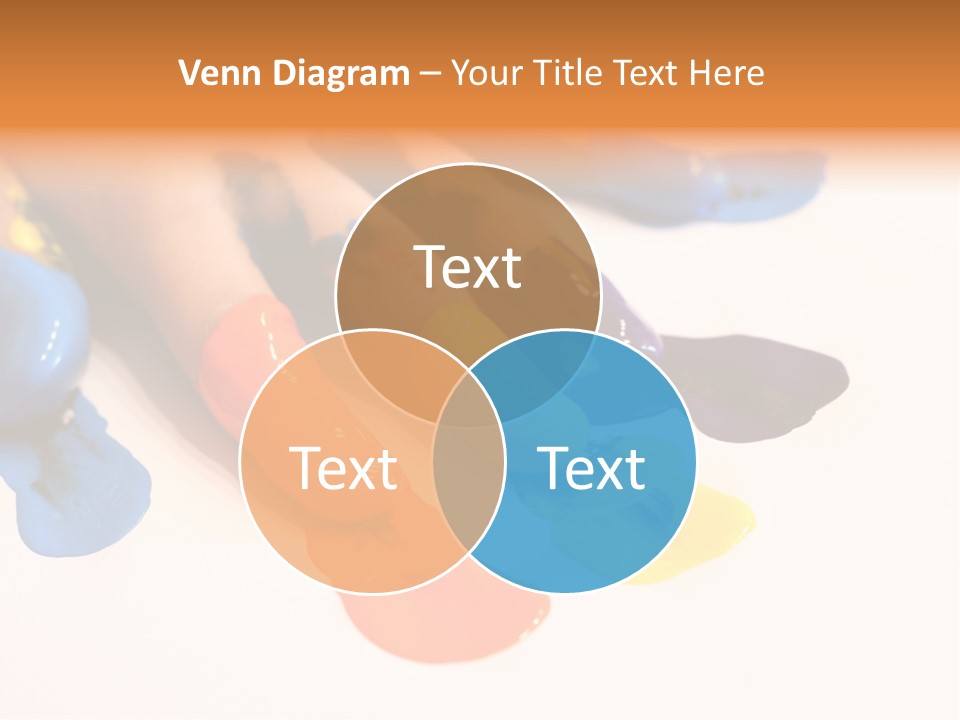 Venn Diagram – Your Title Text Here

Text

Text

Text